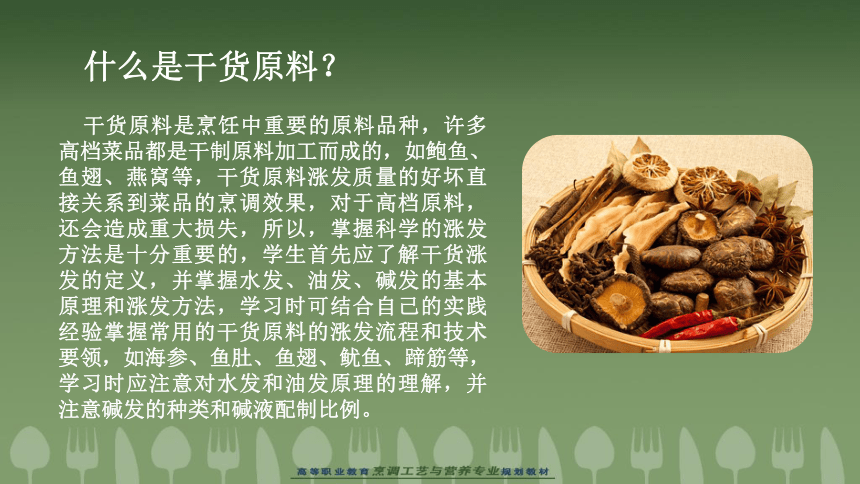 什么是干货原料？

干货原料是烹饪中重要的原料品种，许多高档菜品都是干制原料加工而成的，如鲍鱼、鱼翅、燕窝等，干货原料涨发质量的好坏直接关系到菜品的烹调效果，对于高档原料，还会造成重大损失，所以，掌握科学的涨发方法是十分重要的，学生首先应了解干货涨发的定义，并掌握水发、油发、碱发的基本原理和涨发方法，学习时可结合自己的实践经验掌握常用的干货原料的涨发流程和技术要领，如海参、鱼肚、鱼翅、鱿鱼、蹄筋等，学习时应注意对水发和油发原理的理解，并注意碱发的种类和碱液配制比例。

高等职业教育烹调工艺与营养专业规划教材